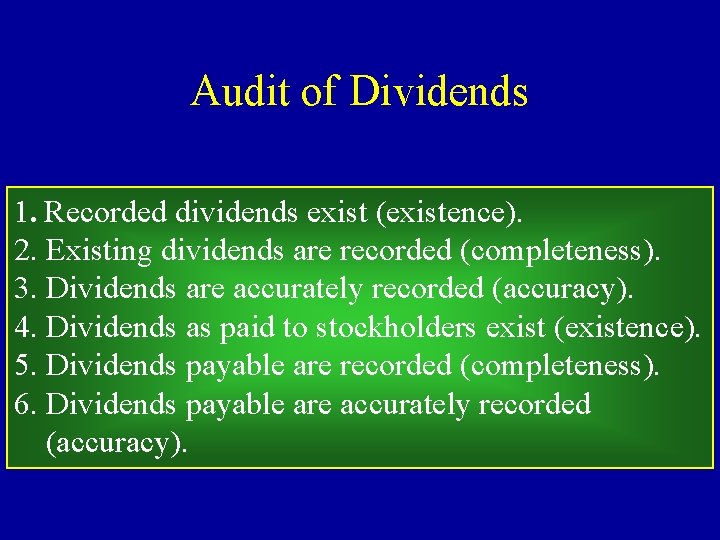 Audit of Dividends

1. Recorded dividends exist (existence).
2. Existing dividends are recorded (completeness).
3. Dividends are accurately recorded (accuracy).
4. Dividends as paid to stockholders exist (existence).
5. Dividends payable are recorded (completeness).
6. Dividends payable are accurately recorded (accuracy).